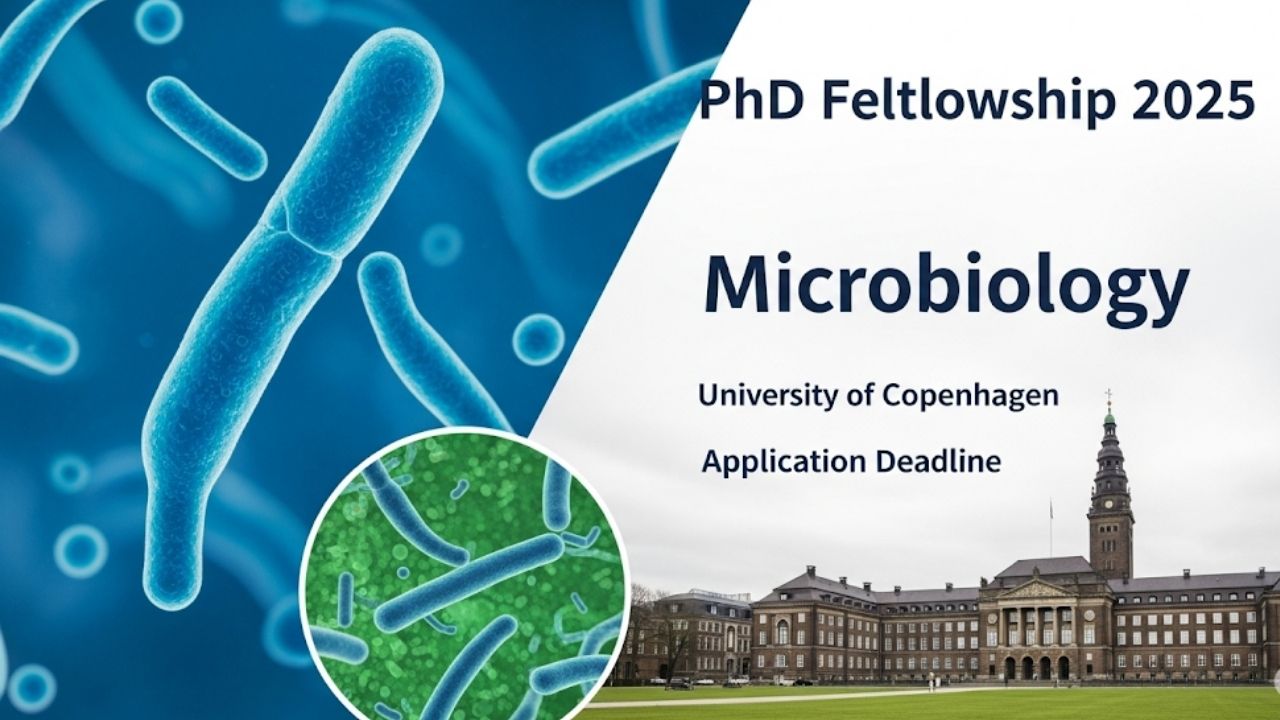 PhD Feltlowship 2025

Microbiology

University of Copenhagen

Application Deadline